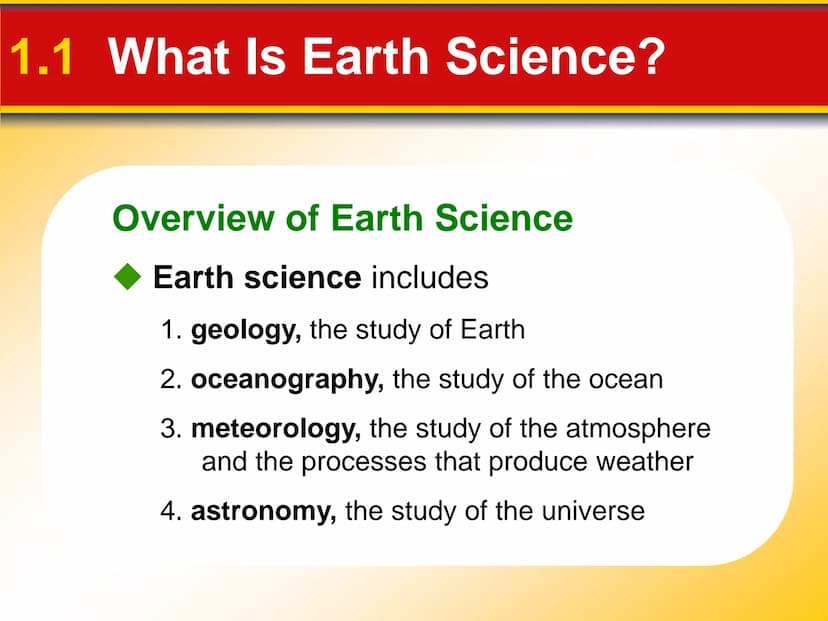 1.1 What Is Earth Science?

Overview of Earth Science

◆ Earth science includes

1. geology, the study of Earth

2. oceanography, the study of the ocean

3. meteorology, the study of the atmosphere and the processes that produce weather

4. astronomy, the study of the universe